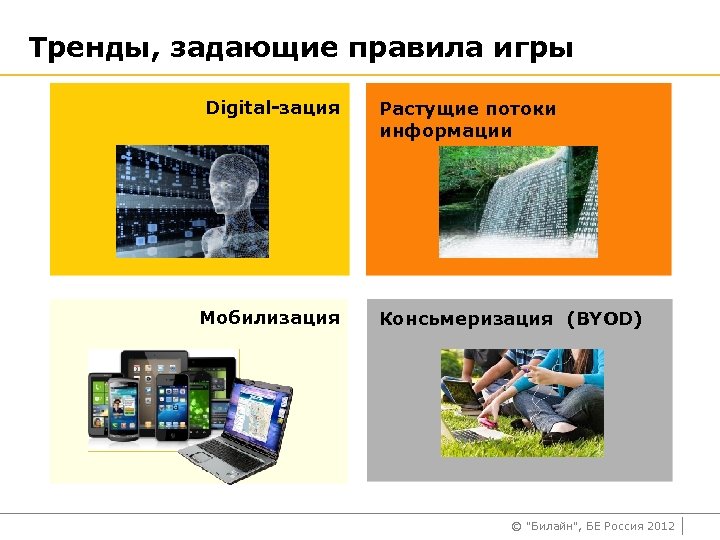 Тренды, задающие правила игры

Digital-зация

Растущие потоки информации

Мобилизация

Консьмеризация (BYOD)

© "Билайн", БЕ Россия 2012